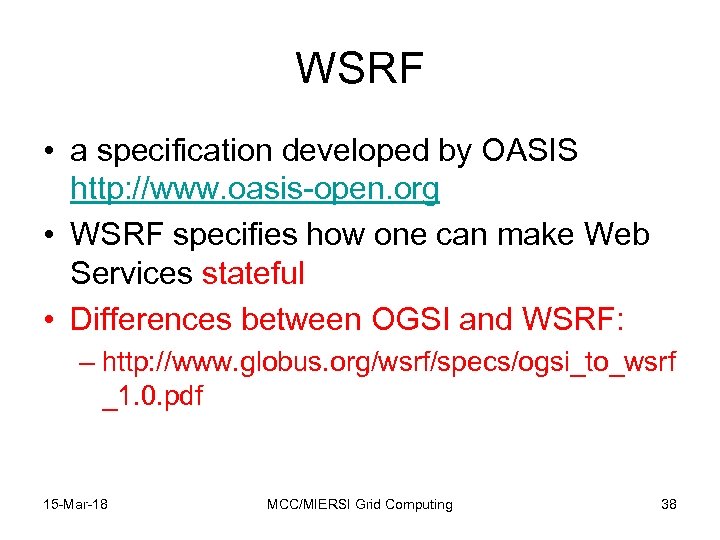 WSRF

• a specification developed by OASIS http://www.oasis-open.org
• WSRF specifies how one can make Web Services stateful
• Differences between OGSI and WSRF:
– http://www.globus.org/wsrf/specs/ogsi_to_wsrf_1.0.pdf

15-Mar-18 MCC/MIERSI Grid Computing 38